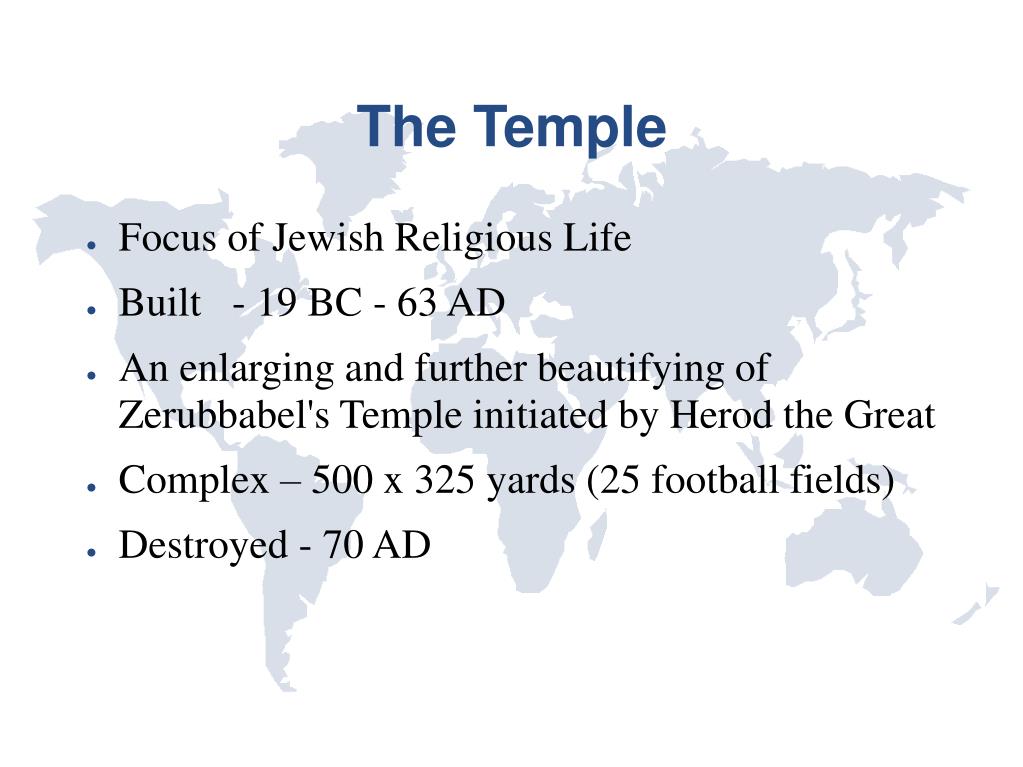 The Temple

- Focus of Jewish Religious Life
- Built - 19 BC - 63 AD
- An enlarging and further beautifying of Zerubbabel's Temple initiated by Herod the Great
- Complex – 500 x 325 yards (25 football fields)
- Destroyed - 70 AD